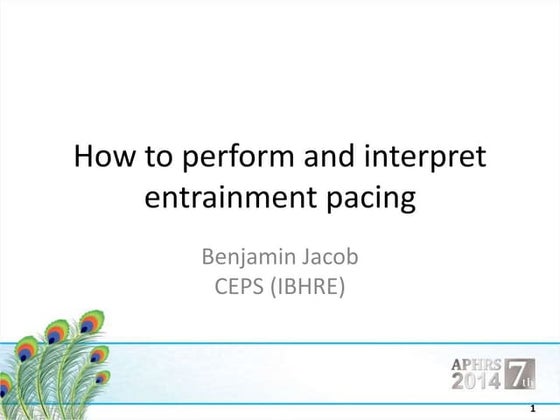 How to perform and interpret entrainment pacing

Benjamin Jacob
CEPS (IBHRE)

APHRS 2014 7th

1